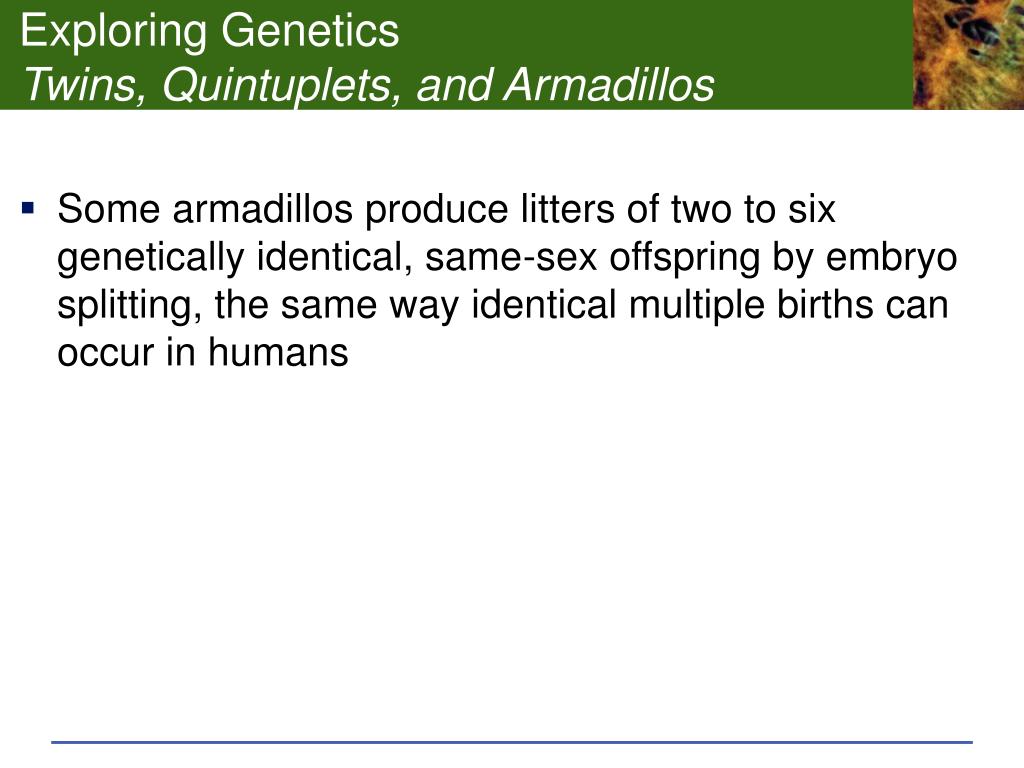 Exploring Genetics
Twins, Quintuplets, and Armadillos

▪ Some armadillos produce litters of two to six genetically identical, same-sex offspring by embryo splitting, the same way identical multiple births can occur in humans